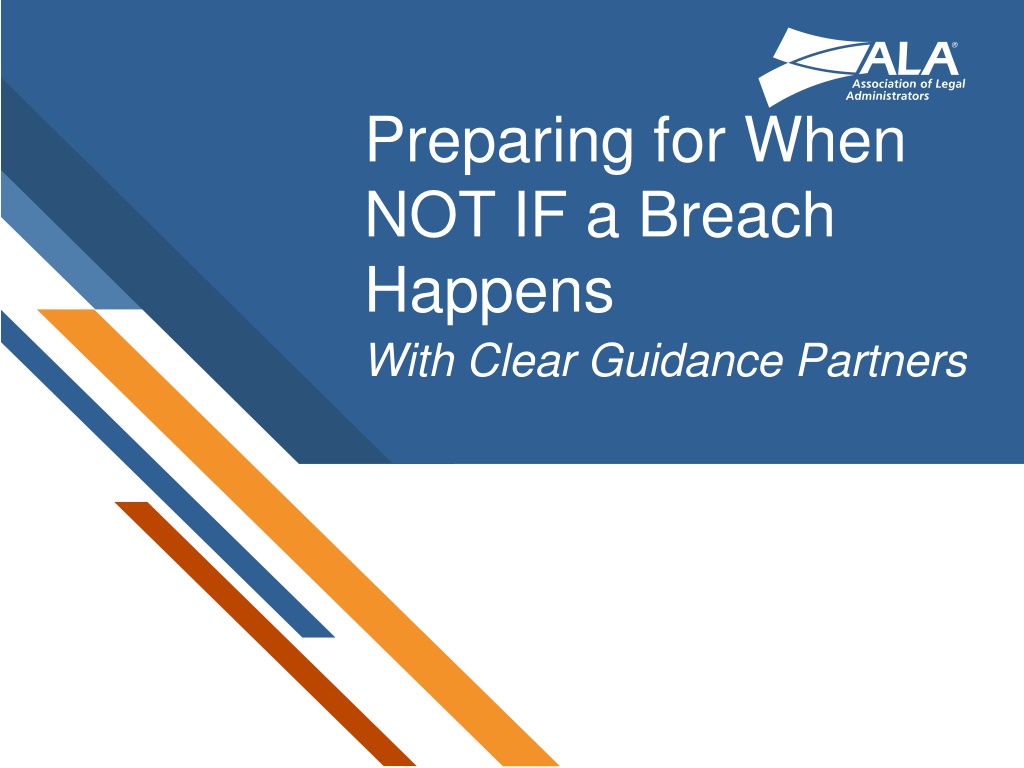 ALA®
Association of Legal Administrators

Preparing for When NOT IF a Breach Happens

With Clear Guidance Partners